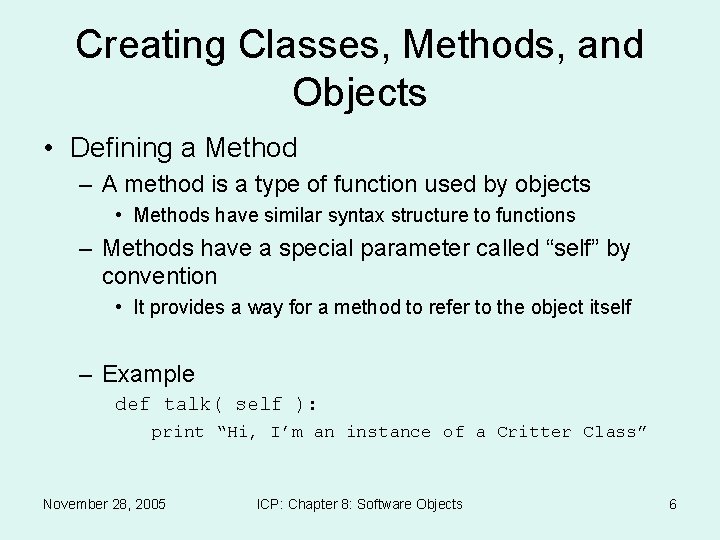 Creating Classes, Methods, and Objects

• Defining a Method
– A method is a type of function used by objects
• Methods have similar syntax structure to functions
– Methods have a special parameter called “self” by convention
• It provides a way for a method to refer to the object itself

– Example
def talk( self ):
print “Hi, I’m an instance of a Critter Class”

November 28, 2005
ICP: Chapter 8: Software Objects
6